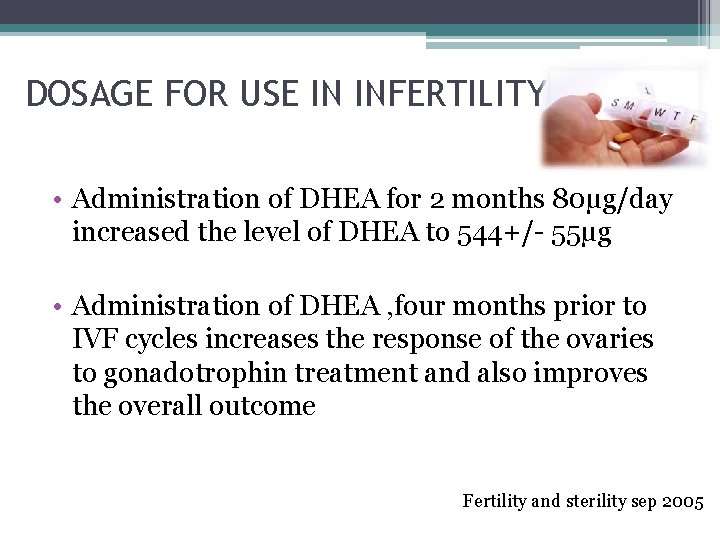 DOSAGE FOR USE IN INFERTILITY

S M T W T F

• Administration of DHEA for 2 months 80μg/day increased the level of DHEA to 544+/- 55μg

• Administration of DHEA ,four months prior to IVF cycles increases the response of the ovaries to gonadotrophin treatment and also improves the overall outcome

Fertility and sterility sep 2005